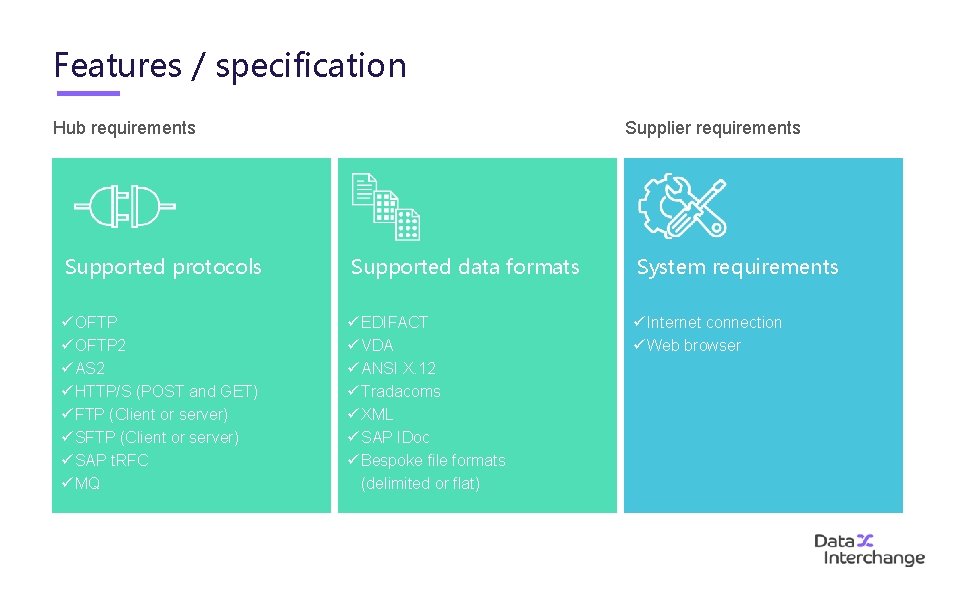 Features / specification

Hub requirements

Supplier requirements

Supported protocols

✓OFTP
✓OFTP2
✓AS2
✓HTTP/S (POST and GET)
✓FTP (Client or server)
✓SFTP (Client or server)
✓SAP tRFC
✓MQ

Supported data formats

✓EDIFACT
✓VDA
✓ANSI X.12
✓Tradacoms
✓XML
✓SAP IDoc
✓Bespoke file formats (delimited or flat)

System requirements

✓Internet connection
✓Web browser

Data Interchange